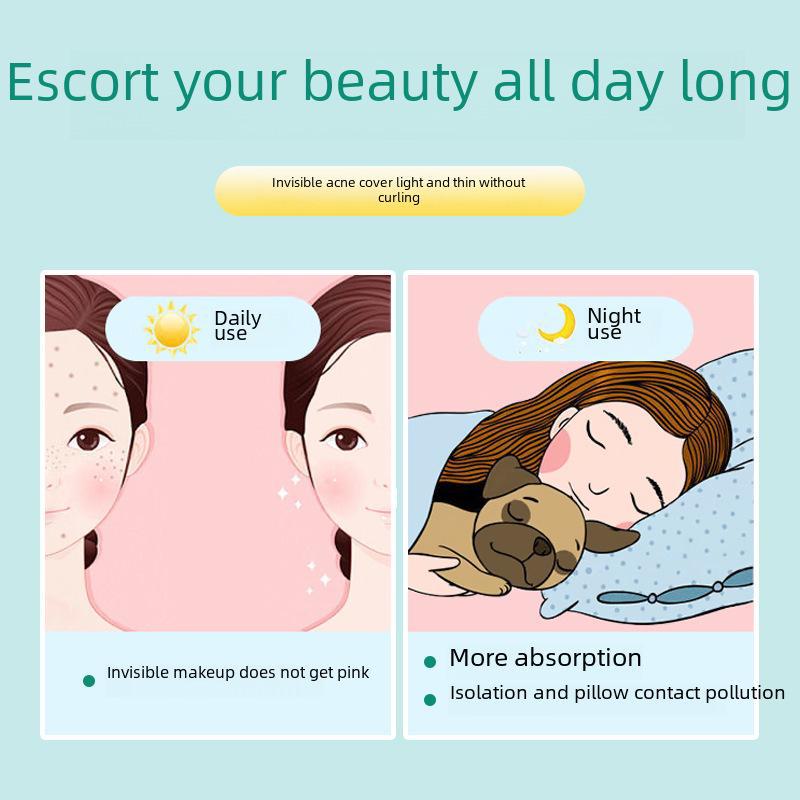 Escort your beauty all day long

Invisible acne cover light and thin without curling

Daily use

Invisible makeup does not get pink

Night use

More absorption

Isolation and pillow contact pollution